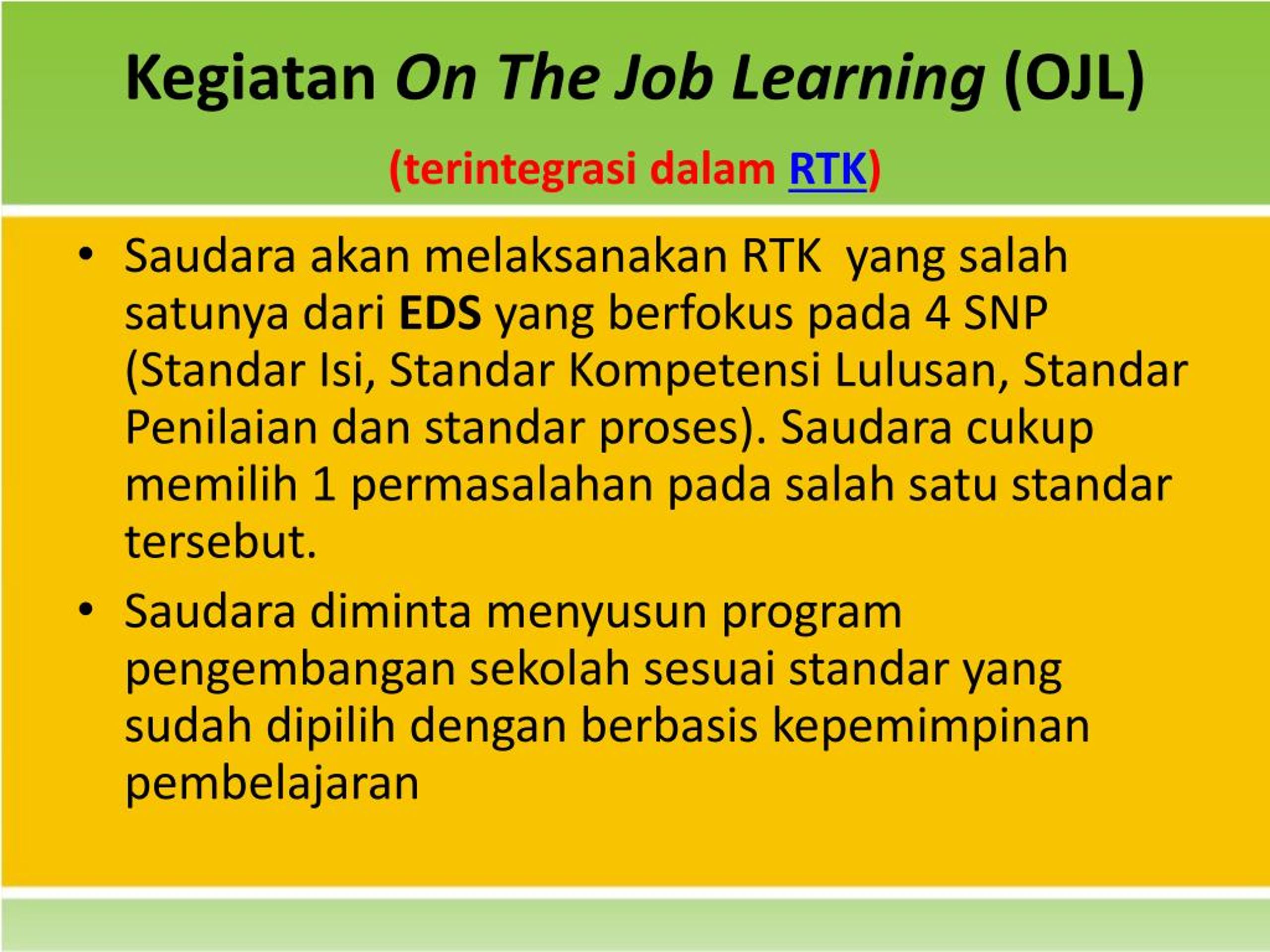 Kegiatan On The Job Learning (OJL)

(terintegrasi dalam RTK)

• Saudara akan melaksanakan RTK yang salah satunya dari EDS yang berfokus pada 4 SNP (Standar Isi, Standar Kompetensi Lulusan, Standar Penilaian dan standar proses). Saudara cukup memilih 1 permasalahan pada salah satu standar tersebut.

• Saudara diminta menyusun program pengembangan sekolah sesuai standar yang sudah dipilih dengan berbasis kepemimpinan pembelajaran